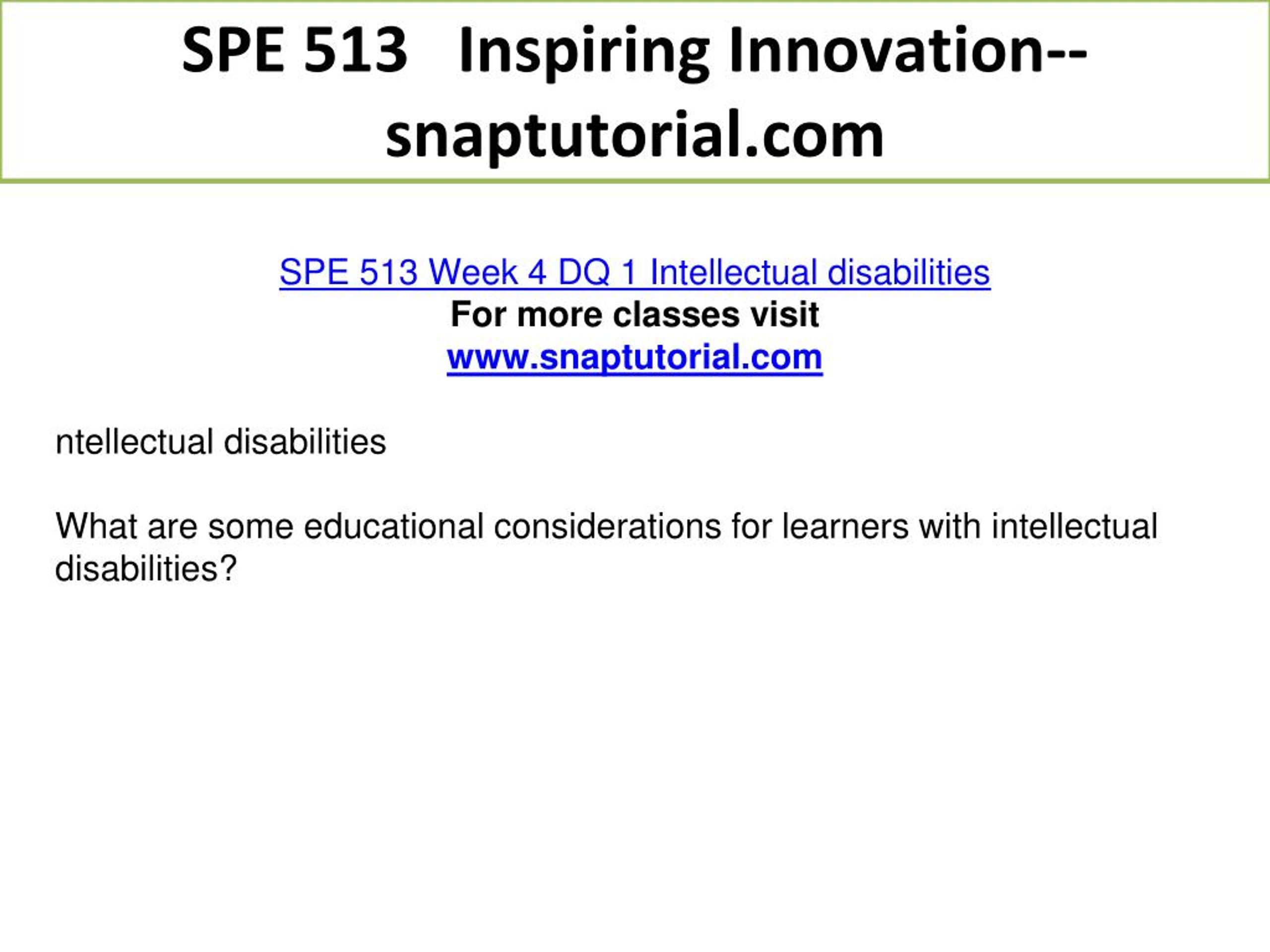 SPE 513 Inspiring Innovation--snaptutorial.com

SPE 513 Week 4 DQ 1 Intellectual disabilities
For more classes visit
www.snaptutorial.com

ntellectual disabilities

What are some educational considerations for learners with intellectual disabilities?